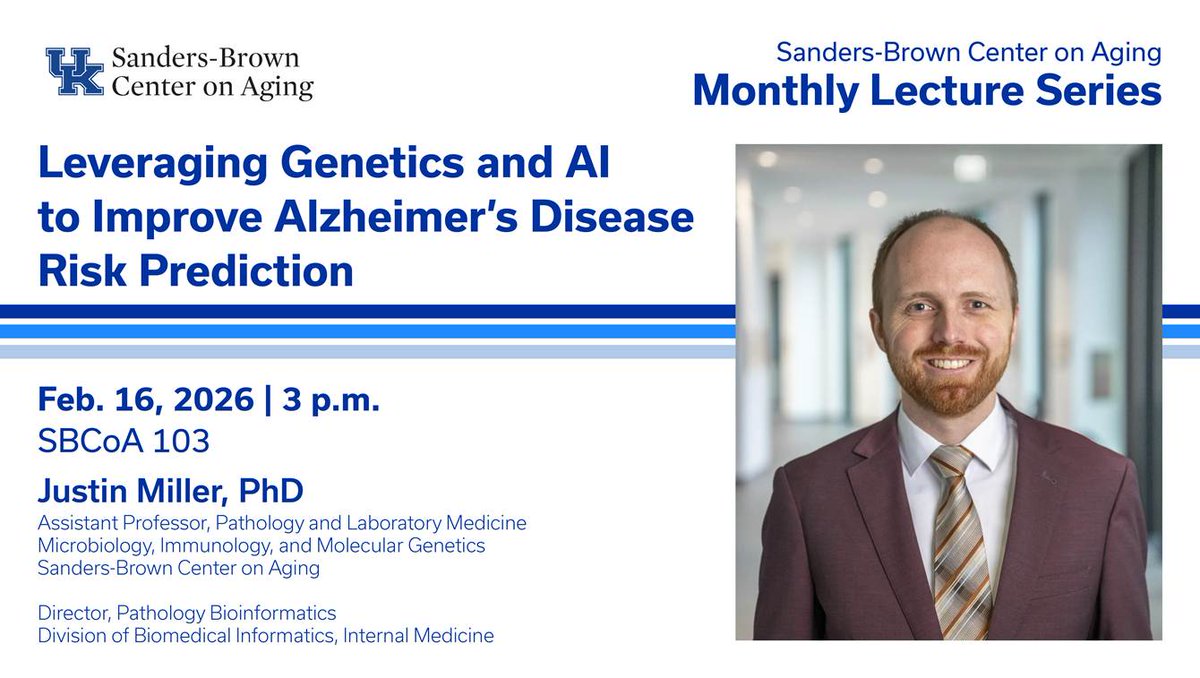 UK Sanders-Brown Center on Aging

Sanders-Brown Center on Aging
Monthly Lecture Series

Leveraging Genetics and AI to Improve Alzheimer's Disease Risk Prediction

Feb. 16, 2026 | 3 p.m.
SBCoA 103

Justin Miller, PhD
Assistant Professor, Pathology and Laboratory Medicine
Microbiology, Immunology, and Molecular Genetics
Sanders-Brown Center on Aging

Director, Pathology Bioinformatics
Division of Biomedical Informatics, Internal Medicine